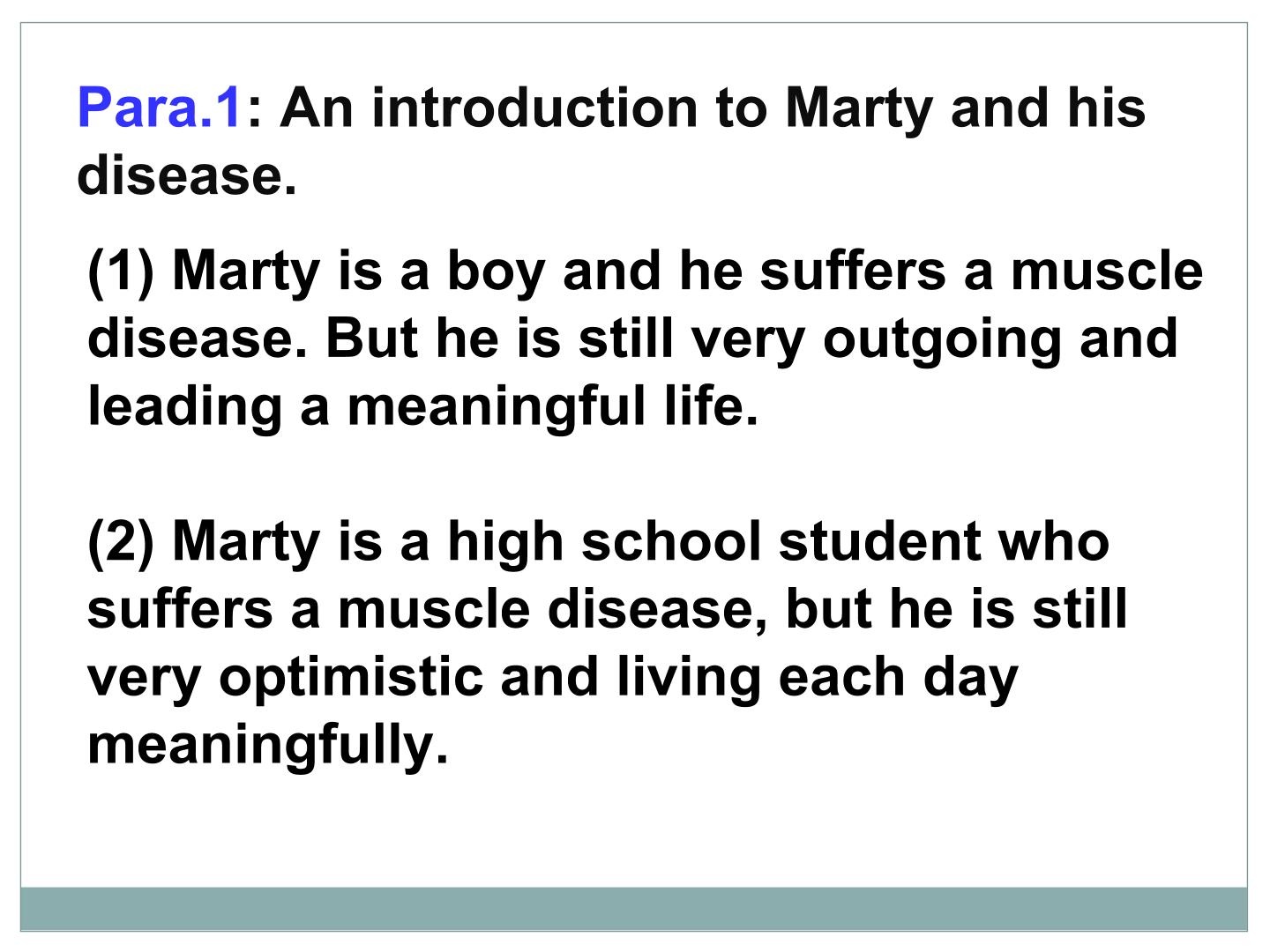 Para.1: An introduction to Marty and his disease.

(1) Marty is a boy and he suffers a muscle disease. But he is still very outgoing and leading a meaningful life.

(2) Marty is a high school student who suffers a muscle disease, but he is still very optimistic and living each day meaningfully.